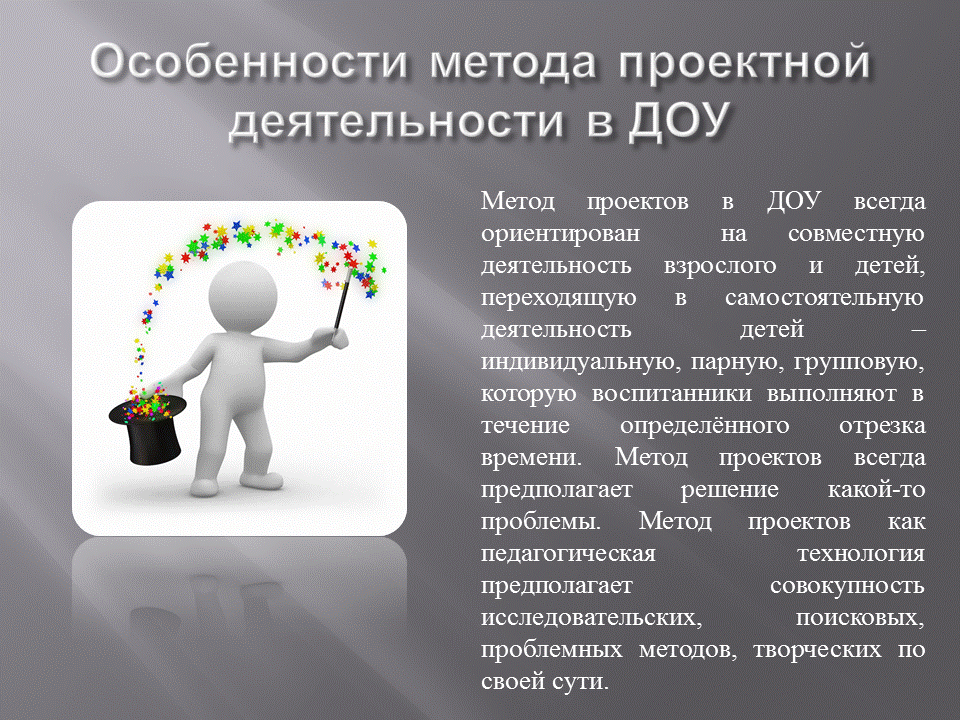 Особенности метода проектной деятельности в ДОУ

Метод проектов в ДОУ всегда ориентирован на совместную деятельность взрослого и детей, переходящую в самостоятельную деятельность детей – индивидуальную, парную, групповую, которую воспитанники выполняют в течение определённого отрезка времени. Метод проектов всегда предполагает решение какой-то проблемы. Метод проектов как педагогическая технология предполагает совокупность исследовательских, поисковых, проблемных методов, творческих по своей сути.